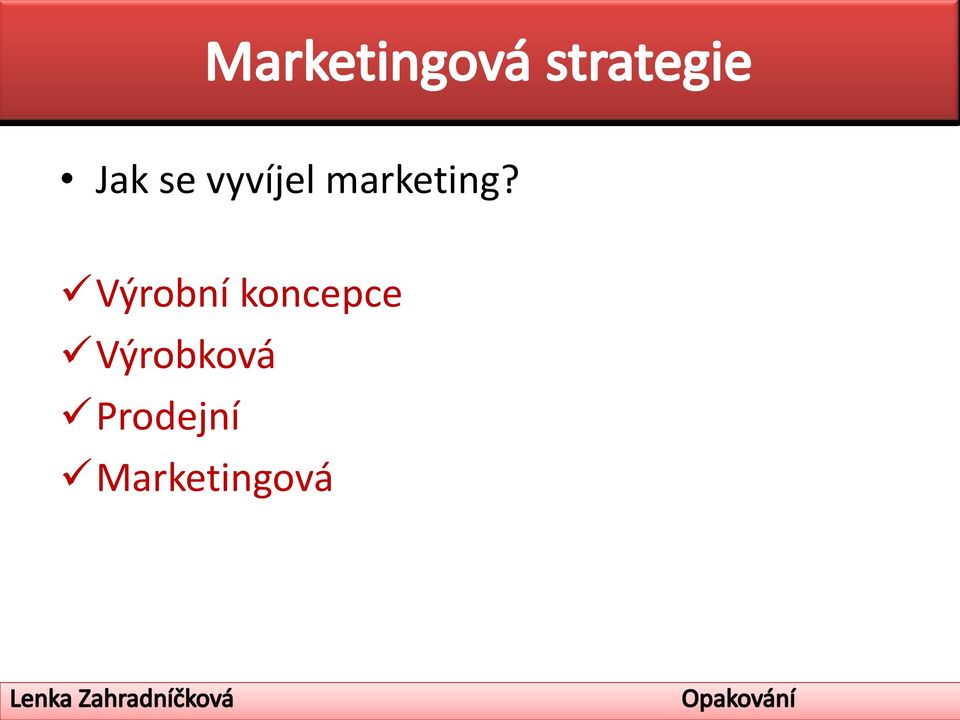 Marketingová strategie

• Jak se vyvíjel marketing?

✓ Výrobní koncepce
✓ Výrobková
✓ Prodejní
✓ Marketingová

Lenka Zahradníčková Opakování